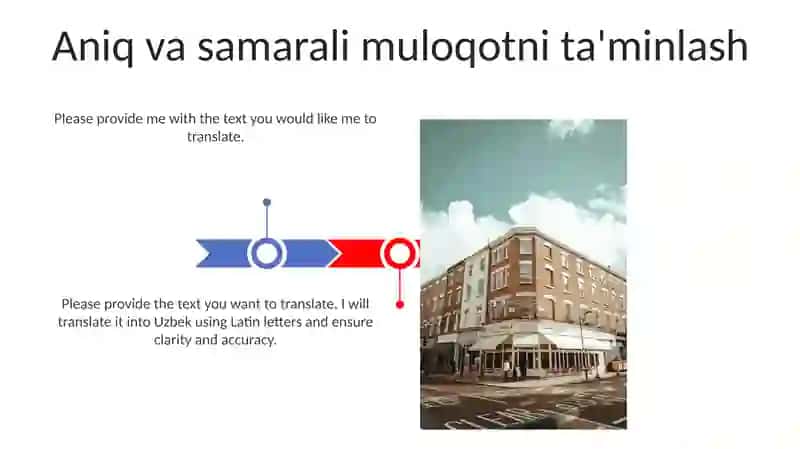 Aniq va samarali muloqotni ta'minlash

Please provide me with the text you would like me to translate.

Please provide the text you want to translate. I will translate it into Uzbek using Latin letters and ensure clarity and accuracy.